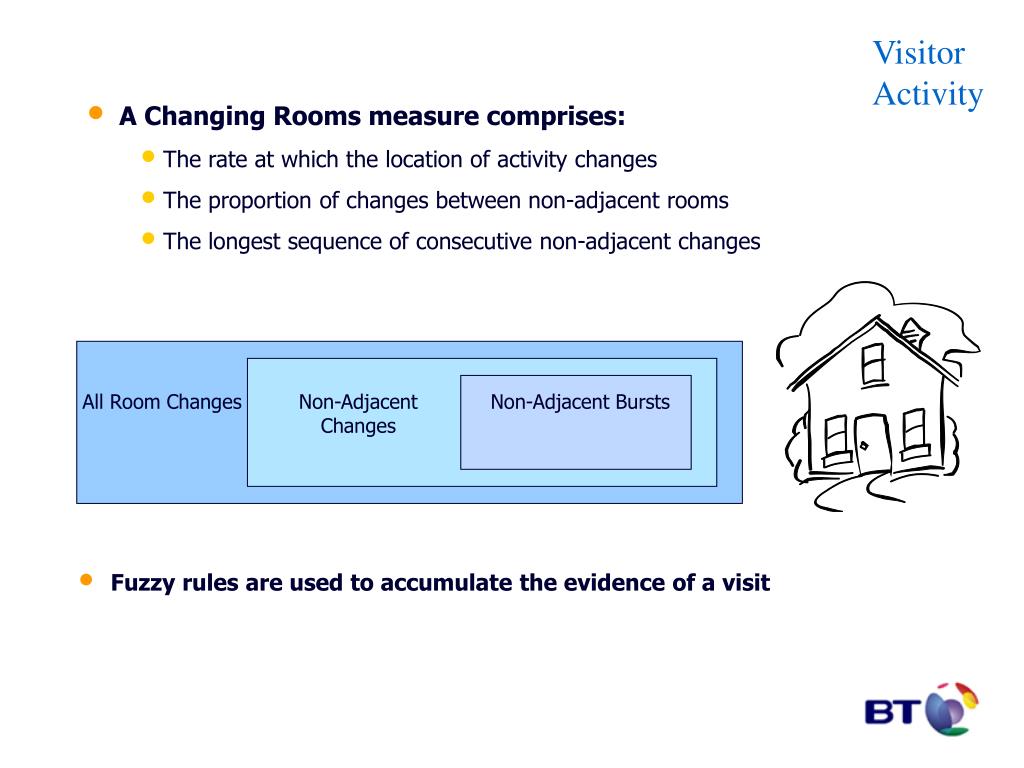 Visitor Activity

• A Changing Rooms measure comprises:

• The rate at which the location of activity changes

• The proportion of changes between non-adjacent rooms

• The longest sequence of consecutive non-adjacent changes

All Room Changes

Non-Adjacent Changes

Non-Adjacent Bursts

• Fuzzy rules are used to accumulate the evidence of a visit

BT